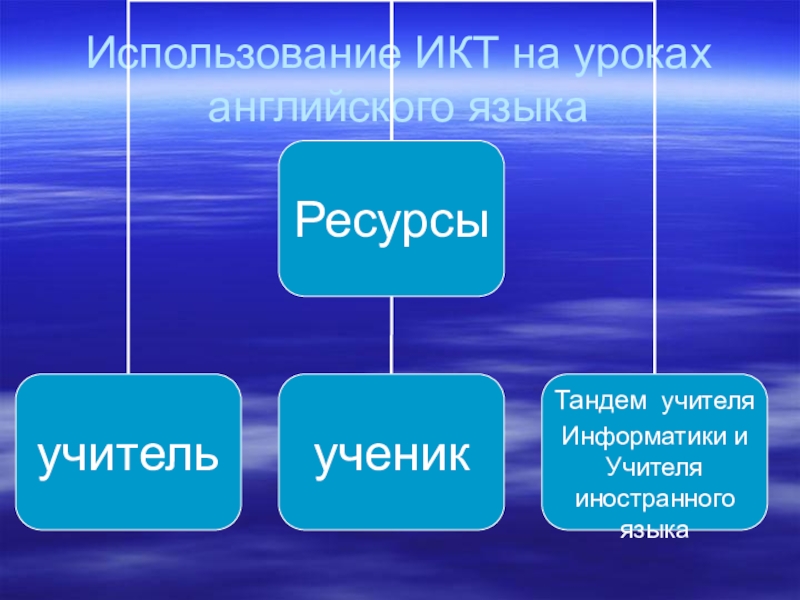 Использование ИКТ на уроках английского языка

Ресурсы

учитель

ученик

Тандем учителя Информатики и Учителя иностранного языка